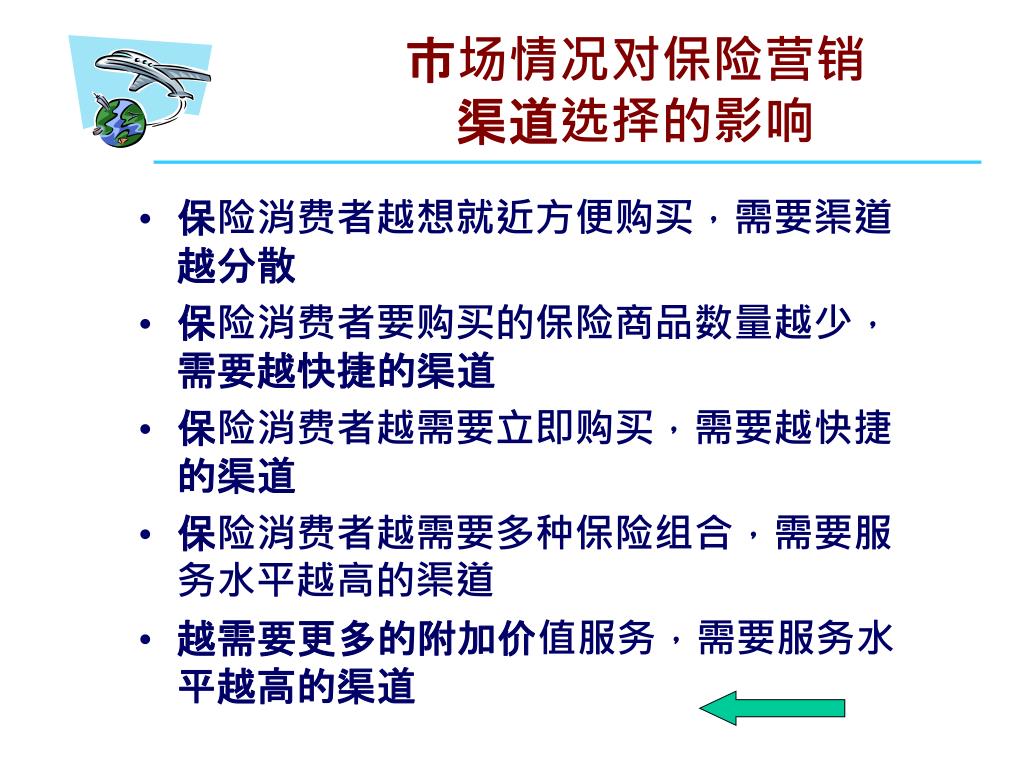 市场情况对保险营销渠道选择的影响

• 保险消费者越想就近方便购买，需要渠道越分散
• 保险消费者要购买的保险商品数量越少，需要越快捷的渠道
• 保险消费者越需要立即购买，需要越快捷的渠道
• 保险消费者越需要多种保险组合，需要服务水平越高的渠道
• 越需要更多的附加价值服务，需要服务水平越高的渠道